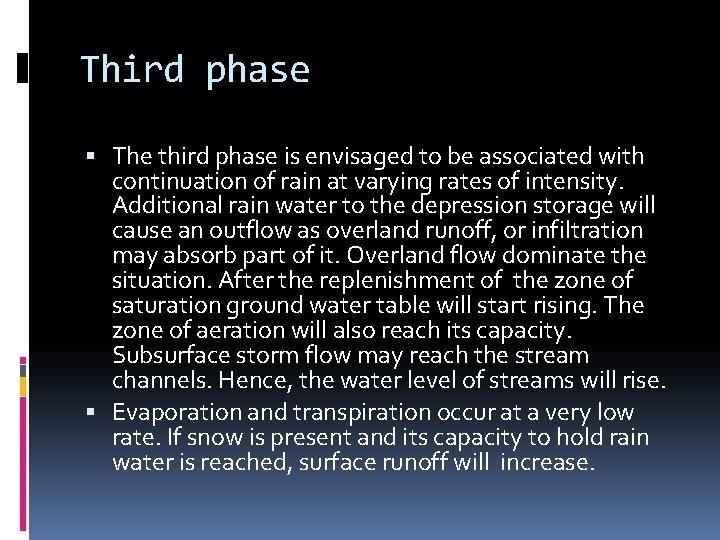 Third phase

▪ The third phase is envisaged to be associated with continuation of rain at varying rates of intensity. Additional rain water to the depression storage will cause an outflow as overland runoff, or infiltration may absorb part of it. Overland flow dominate the situation. After the replenishment of the zone of saturation ground water table will start rising. The zone of aeration will also reach its capacity. Subsurface storm flow may reach the stream channels. Hence, the water level of streams will rise.

▪ Evaporation and transpiration occur at a very low rate. If snow is present and its capacity to hold rain water is reached, surface runoff will increase.